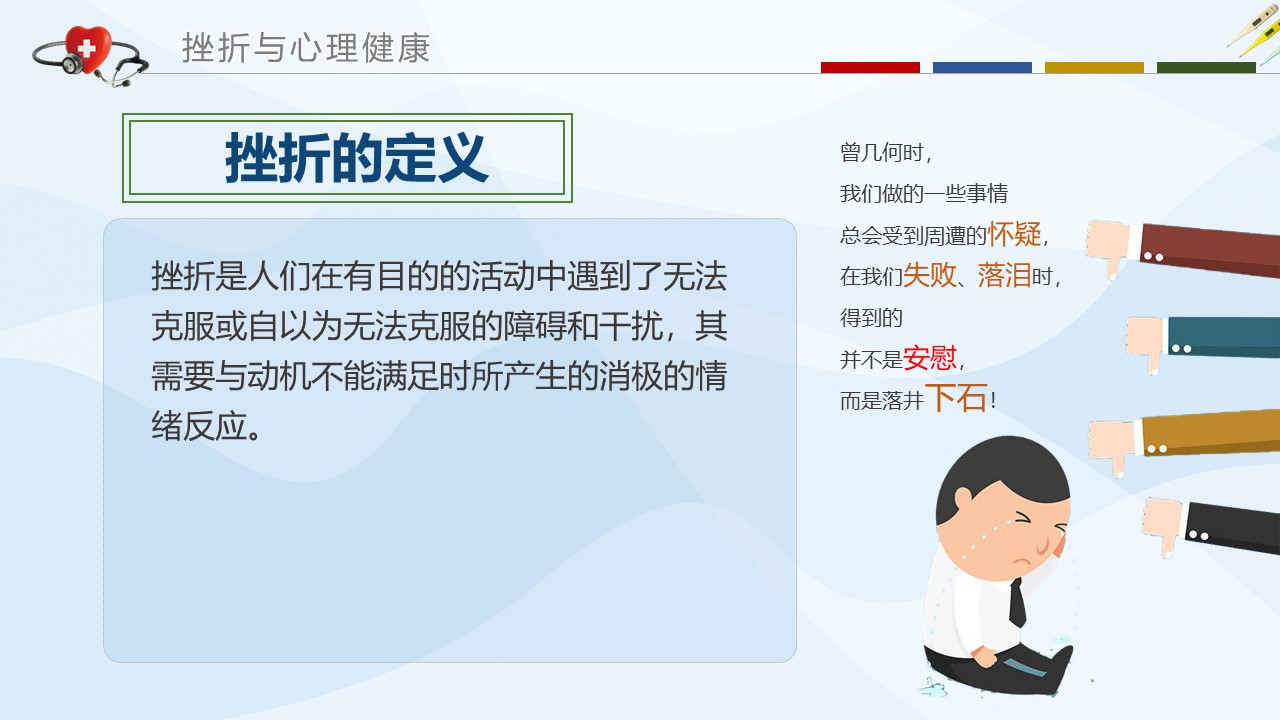 挫折与心理健康

挫折的定义

挫折是人们在有目的的活动中遇到了无法克服或自以为无法克服的障碍和干扰，其需要与动机不能满足时所产生的消极的情绪反应。

曾几何时，
我们做的一些事情
总会受到周遭的怀疑，
在我们失败、落泪时，
得到的
并不是安慰，
而是落井下石！